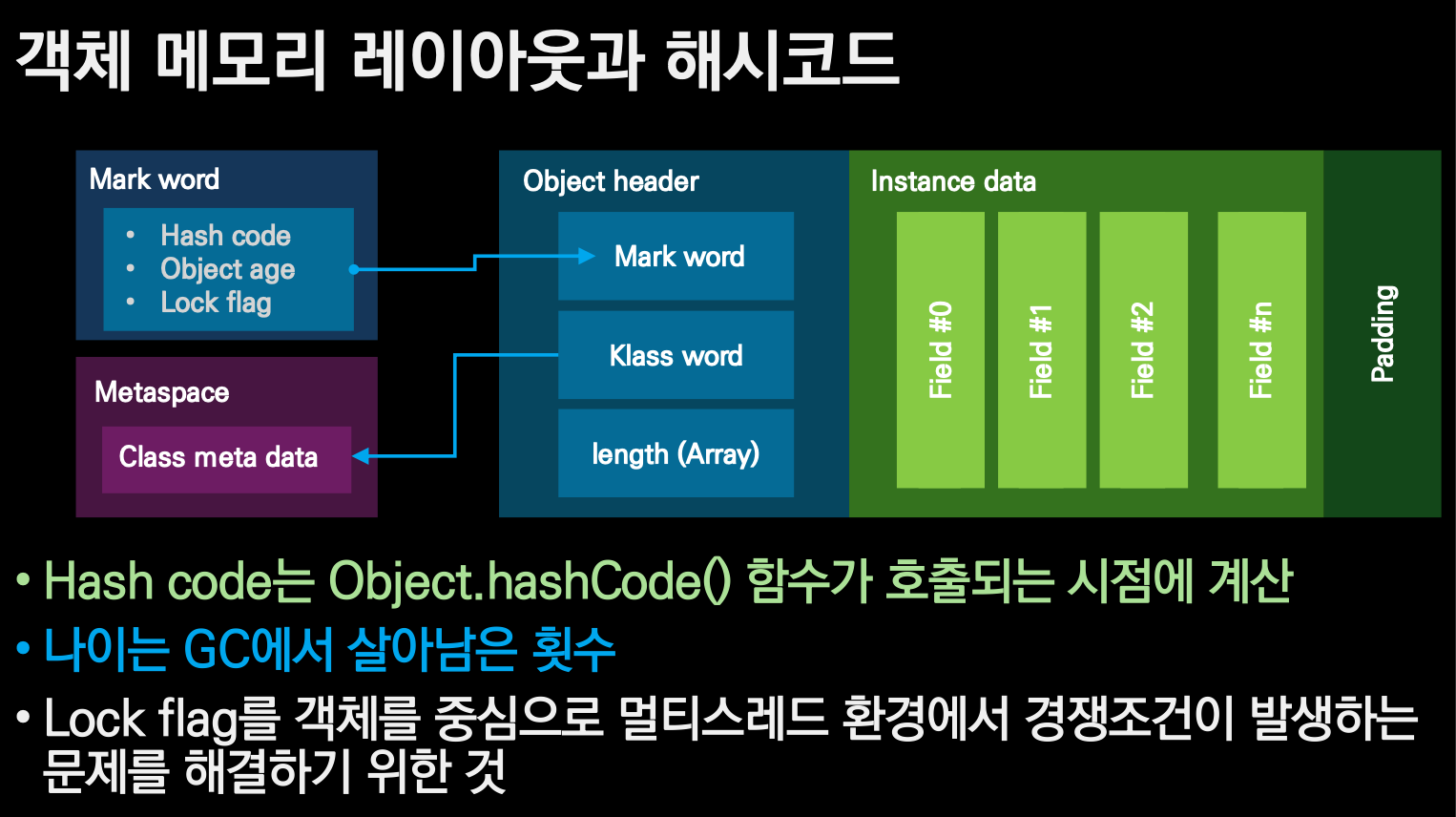 객체 메모리 레이아웃과 해시코드

Mark word
• Hash code
• Object age
• Lock flag

Metaspace
Class meta data

Object header
Mark word
Klass word
length (Array)

Instance data
Field #0
Field #1
Field #2
Field #n

Padding

• Hash code는 Object.hashCode() 함수가 호출되는 시점에 계산
• 나이는 GC에서 살아남은 횟수
• Lock flag를 객체를 중심으로 멀티스레드 환경에서 경쟁조건이 발생하는 문제를 해결하기 위한 것